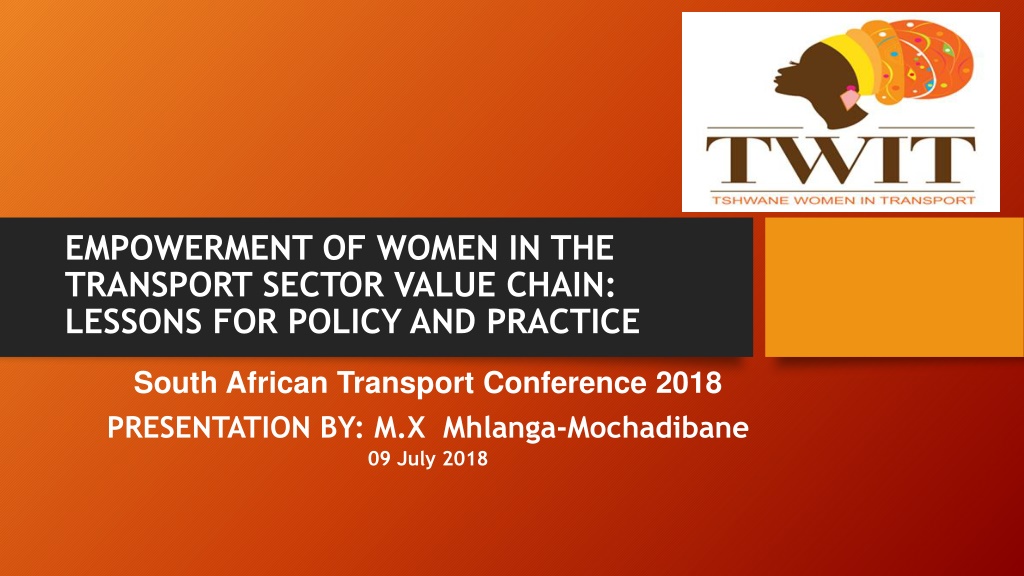 TWIT
TSHWANE WOMEN IN TRANSPORT

EMPOWERMENT OF WOMEN IN THE TRANSPORT SECTOR VALUE CHAIN: LESSONS FOR POLICY AND PRACTICE

South African Transport Conference 2018

PRESENTATION BY: M.X Mhlanga-Mochadibane

09 July 2018